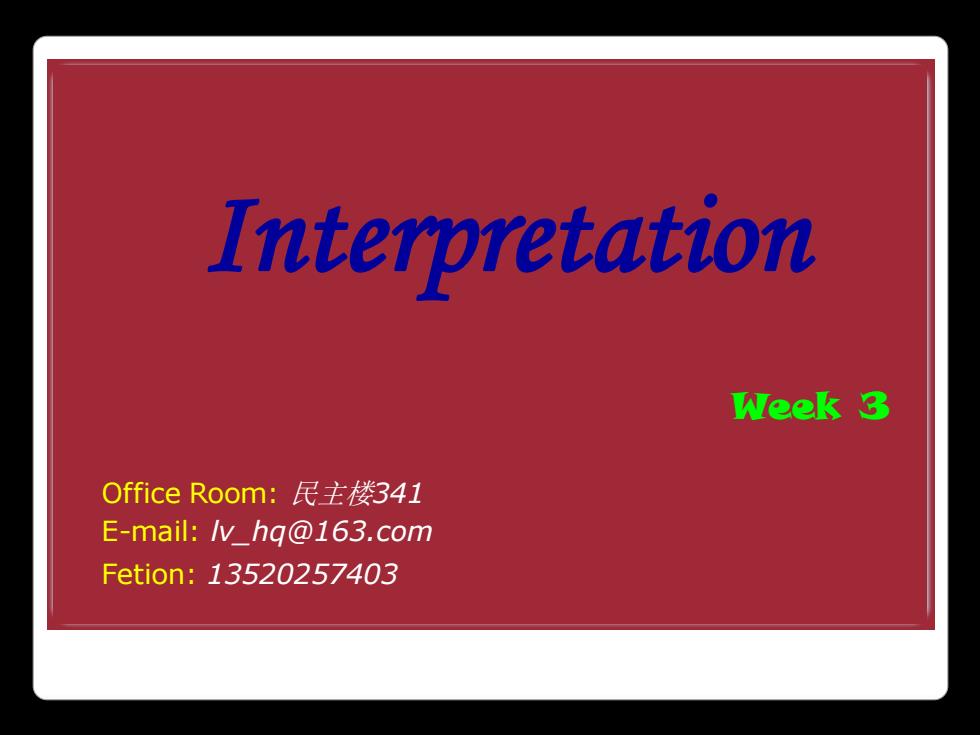 Interpretation

Week 3

Office Room: 民主楼341
E-mail: lv_hq@163.com
Fetion: 13520257403